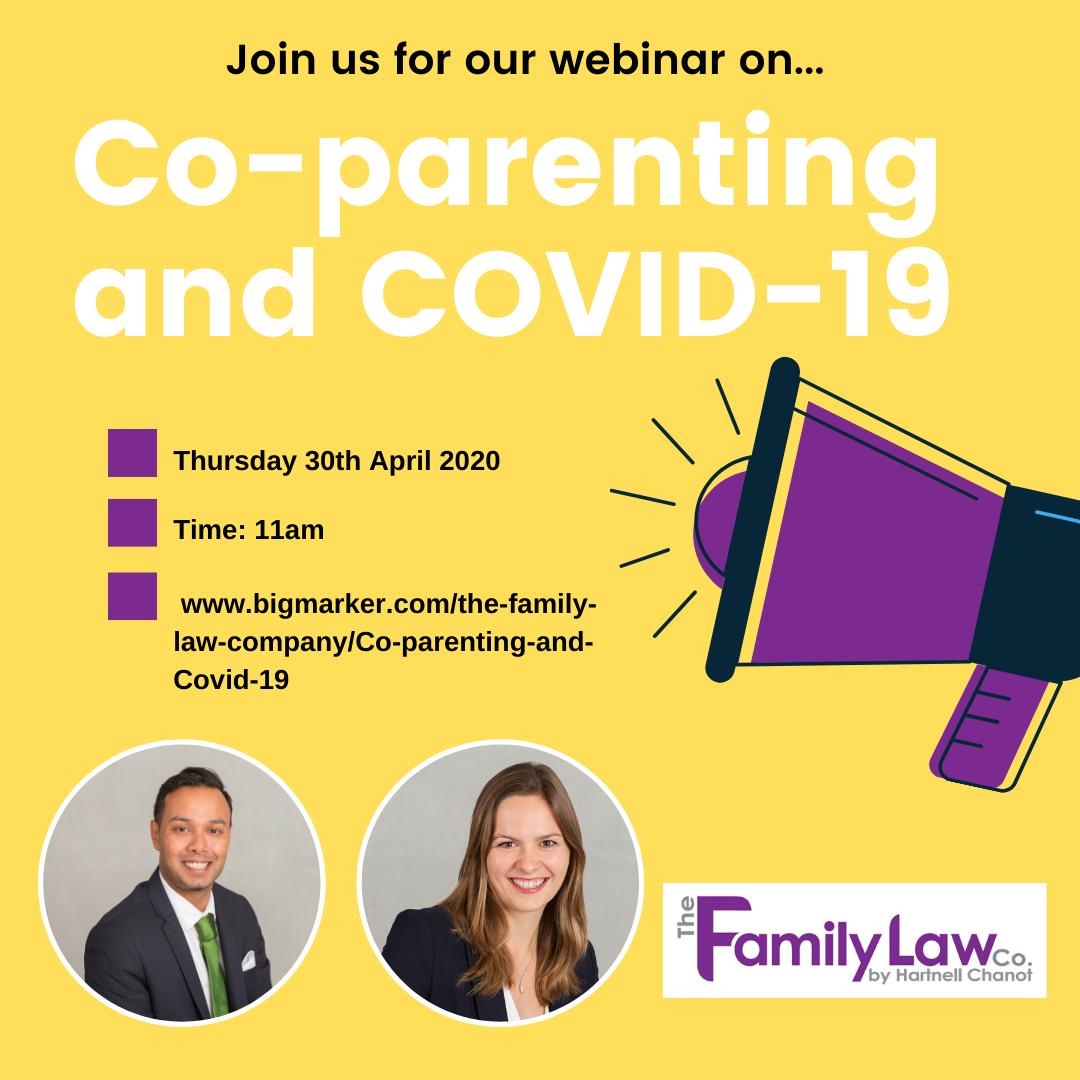 Join us for our webinar on...

Co-parenting and COVID-19

Thursday 30th April 2020

Time: 11am

www.bigmarker.com/the-family-law-company/Co-parenting-and-Covid-19

The Family Law Co. by Hartnell Chanot